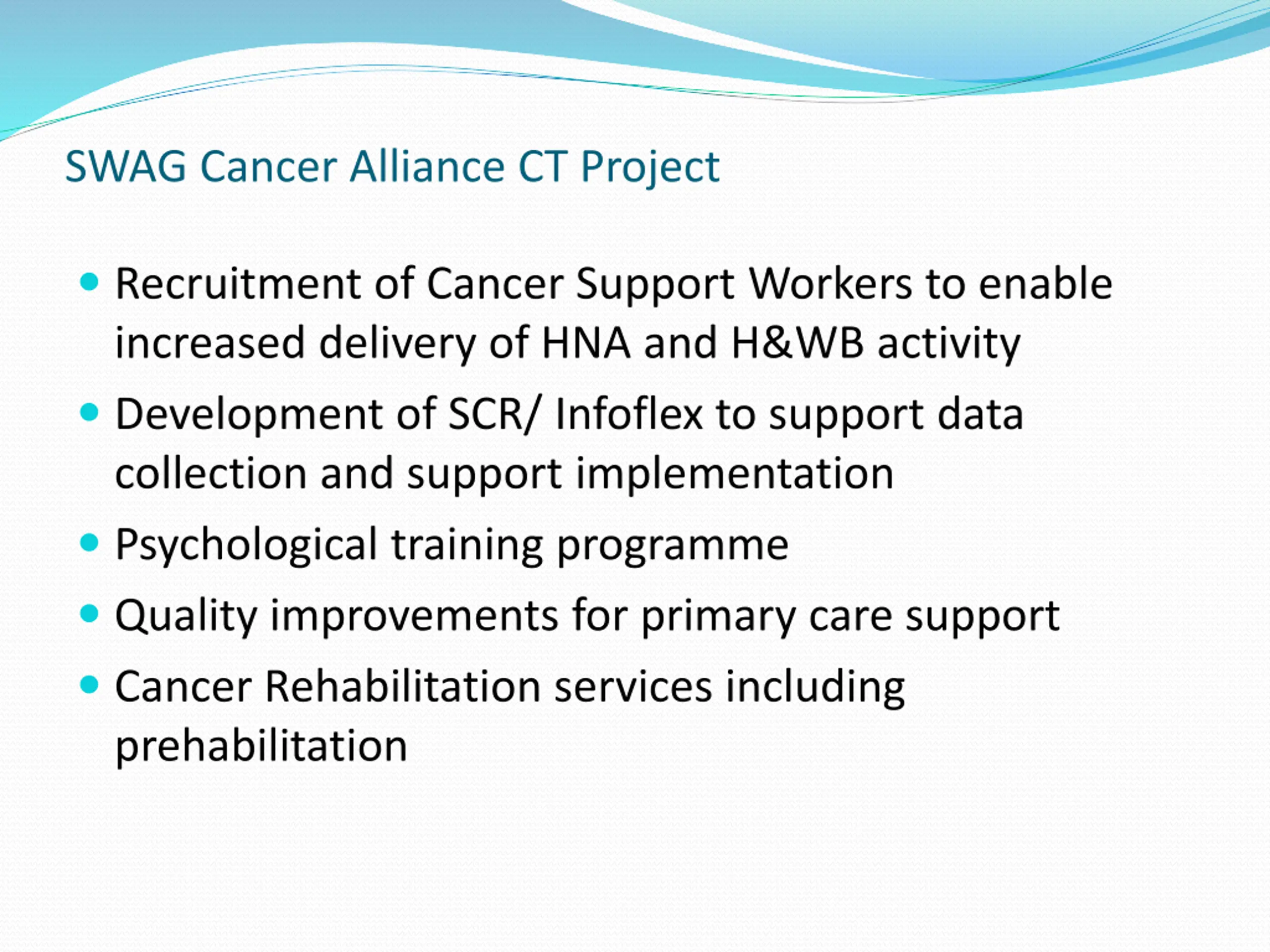 SWAG Cancer Alliance CT Project

- Recruitment of Cancer Support Workers to enable increased delivery of HNA and H&WB activity
- Development of SCR/ Infoflex to support data collection and support implementation
- Psychological training programme
- Quality improvements for primary care support
- Cancer Rehabilitation services including prehabilitation